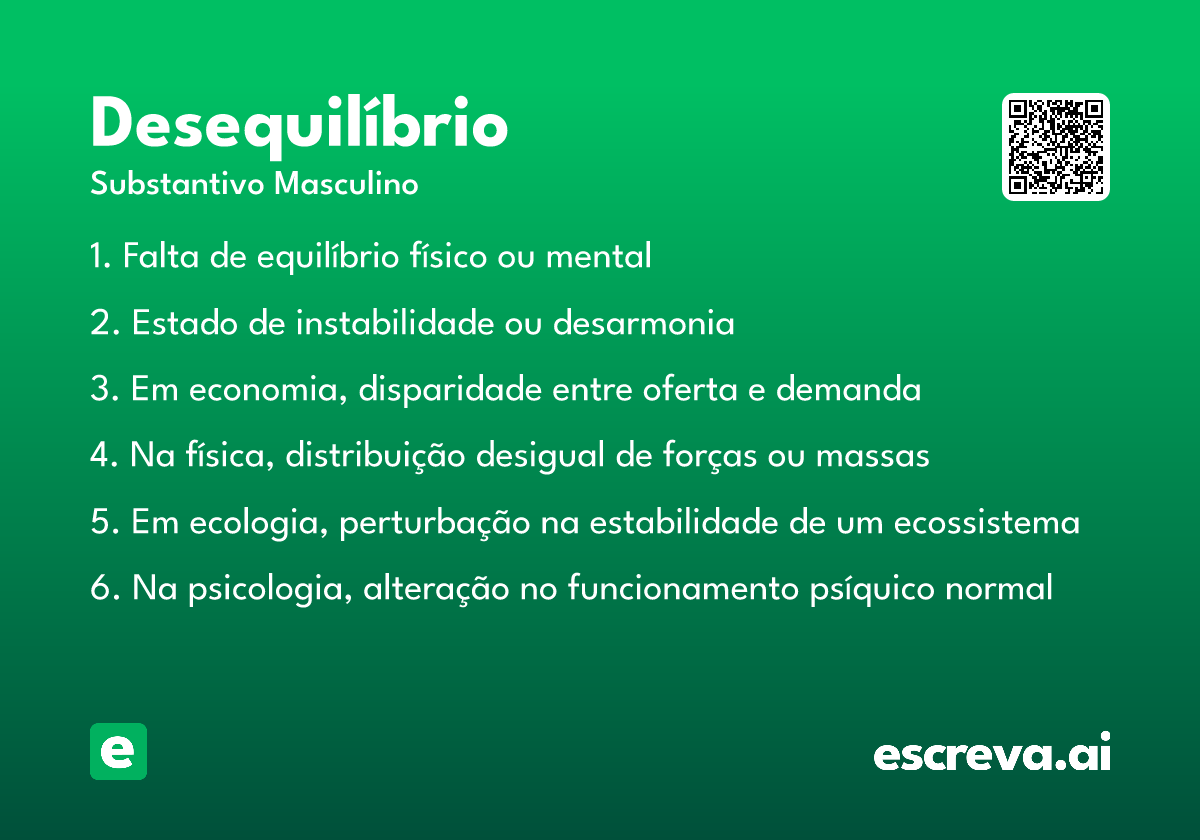 Desequilíbrio
Substantivo Masculino

1. Falta de equilíbrio físico ou mental

2. Estado de instabilidade ou desarmonia

3. Em economia, disparidade entre oferta e demanda

4. Na física, distribuição desigual de forças ou massas

5. Em ecologia, perturbação na estabilidade de um ecossistema

6. Na psicologia, alteração no funcionamento psíquico normal

e

escreva.ai